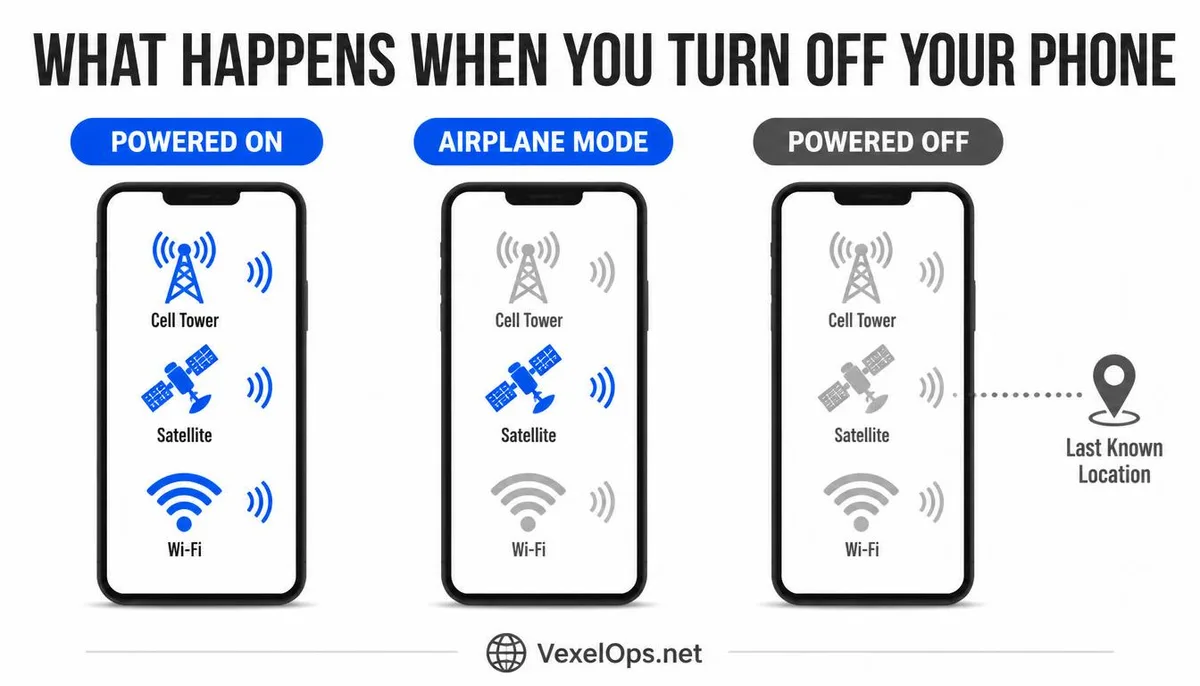 WHAT HAPPENS WHEN YOU TURN OFF YOUR PHONE

POWERED ON

Cell Tower

Satellite

Wi-Fi

AIRPLANE MODE

Cell Tower

Satellite

Wi-Fi

POWERED OFF

Cell Tower

Satellite

Wi-Fi

Last Known Location

VexelOps.net